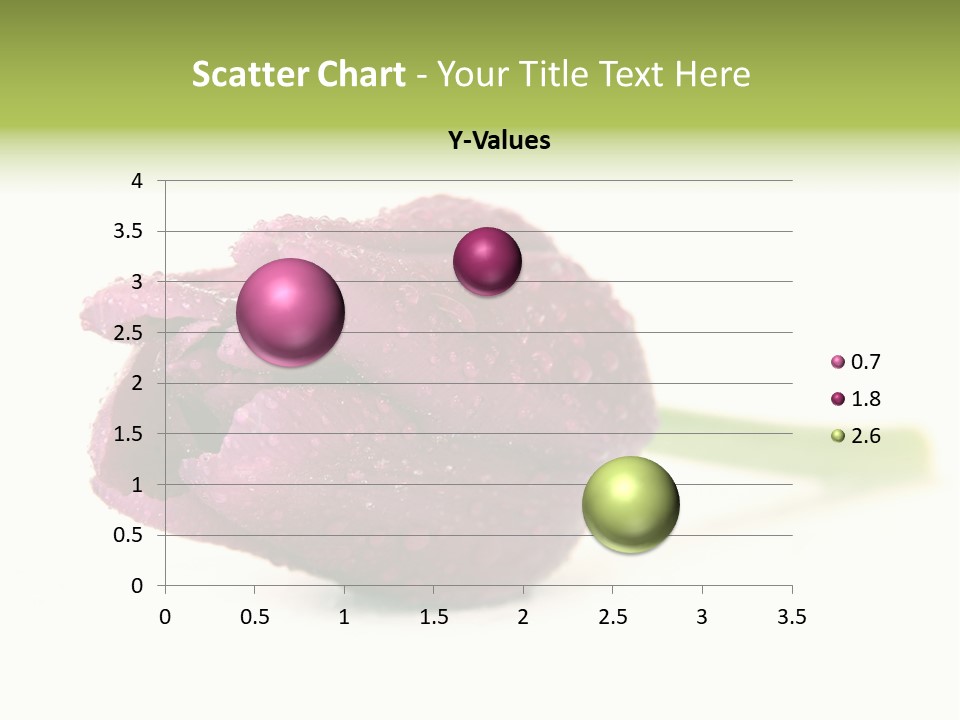 Scatter Chart - Your Title Text Here

Y-Values

4
3.5
3
2.5
2
1.5
1
0.5
0

0 0.5 1 1.5 2 2.5 3 3.5

0.7
1.8
2.6